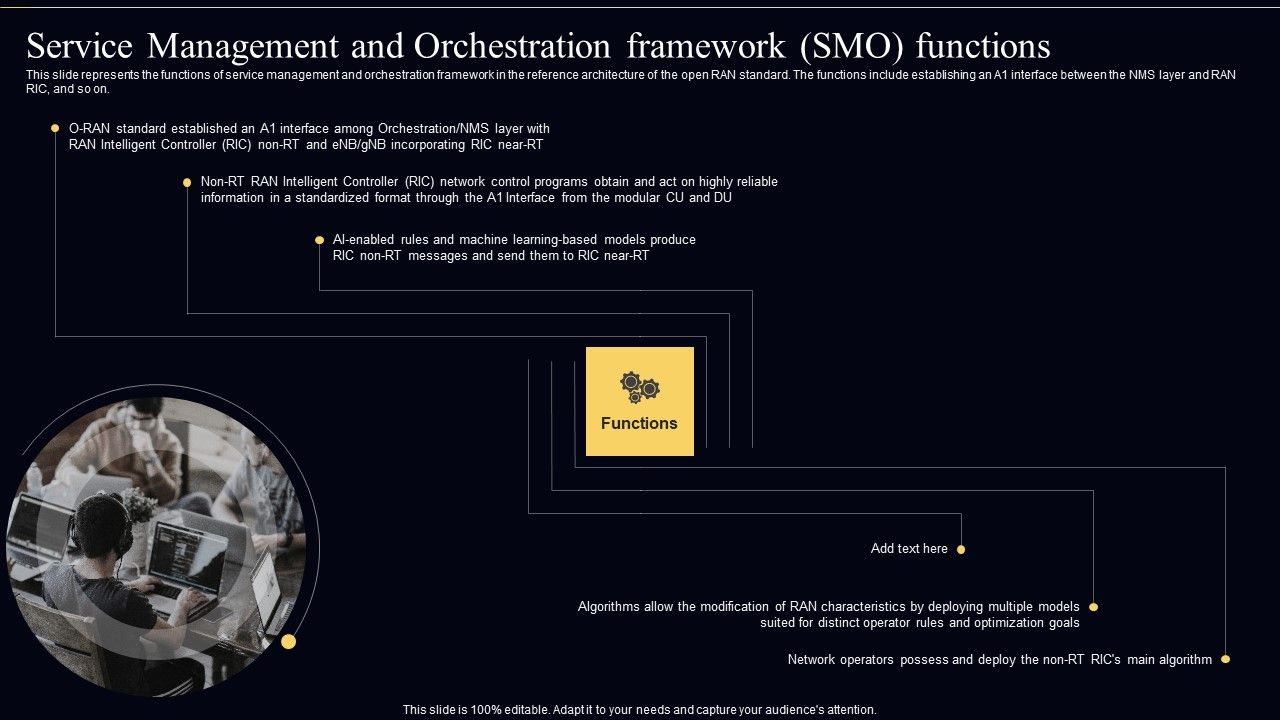 Service Management and Orchestration framework (SMO) functions

This slide represents the functions of service management and orchestration framework in the reference architecture of the open RAN standard. The functions include establishing an A1 interface between the NMS layer and RAN RIC, and so on.

O-RAN standard established an A1 interface among Orchestration/NMS layer with RAN Intelligent Controller (RIC) non-RT and eNB/gNB incorporating RIC near-RT

Non-RT RAN Intelligent Controller (RIC) network control programs obtain and act on highly reliable information in a standardized format through the A1 Interface from the modular CU and DU

AI-enabled rules and machine learning-based models produce RIC non-RT messages and send them to RIC near-RT

Functions

Add text here

Algorithms allow the modification of RAN characteristics by deploying multiple models suited for distinct operator rules and optimization goals

Network operators possess and deploy the non-RT RIC's main algorithm

This slide is 100% editable. Adapt it to your needs and capture your audience's attention.